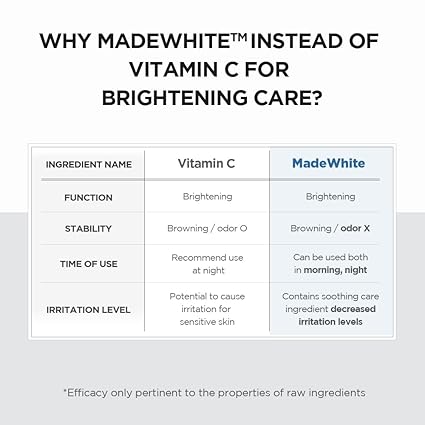 WHY MADEWHITE™ INSTEAD OF VITAMIN C FOR BRIGHTENING CARE?

| INGREDIENT NAME | Vitamin C | MadeWhite |
|---|---|---|
| FUNCTION | Brightening | Brightening |
| STABILITY | Browning / odor O | Browning / odor X |
| TIME OF USE | Recommend use at night | Can be used both in morning, night |
| IRRITATION LEVEL | Potential to cause irritation for sensitive skin | Contains soothing care ingredient decreased irritation levels |

*Efficacy only pertinent to the properties of raw ingredients